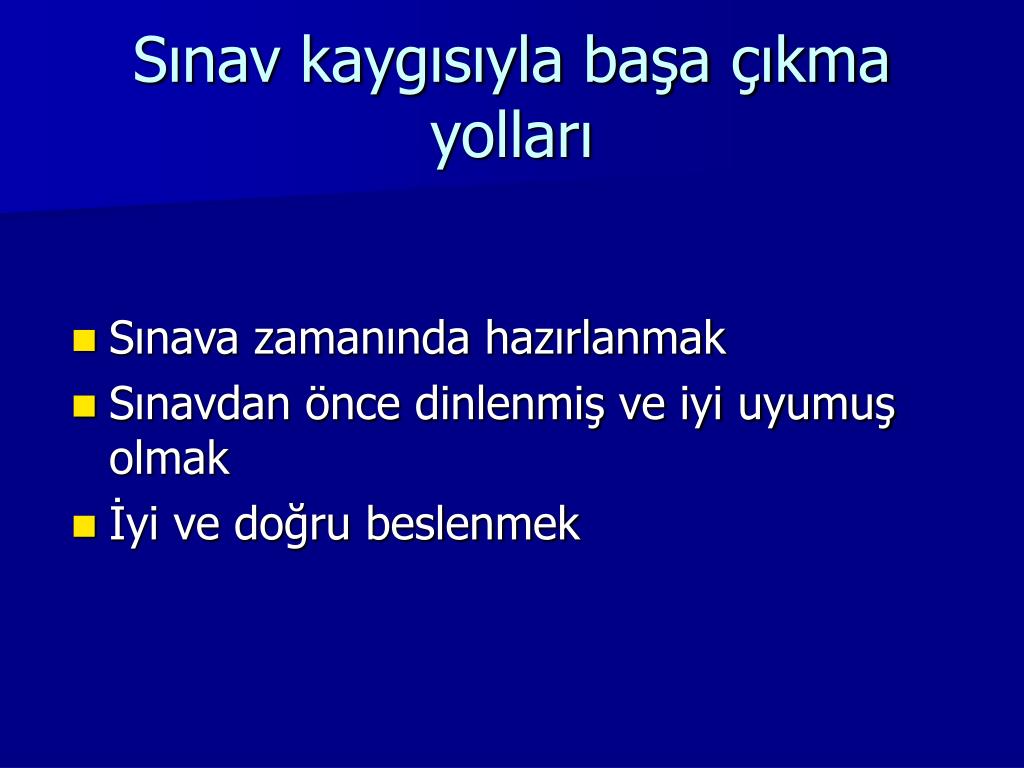 Sınav kaygısıyla başa çıkma yolları

- Sınava zamanında hazırlanmak
- Sınavdan önce dinlenmiş ve iyi uyumuş olmak
- İyi ve doğru beslenmek